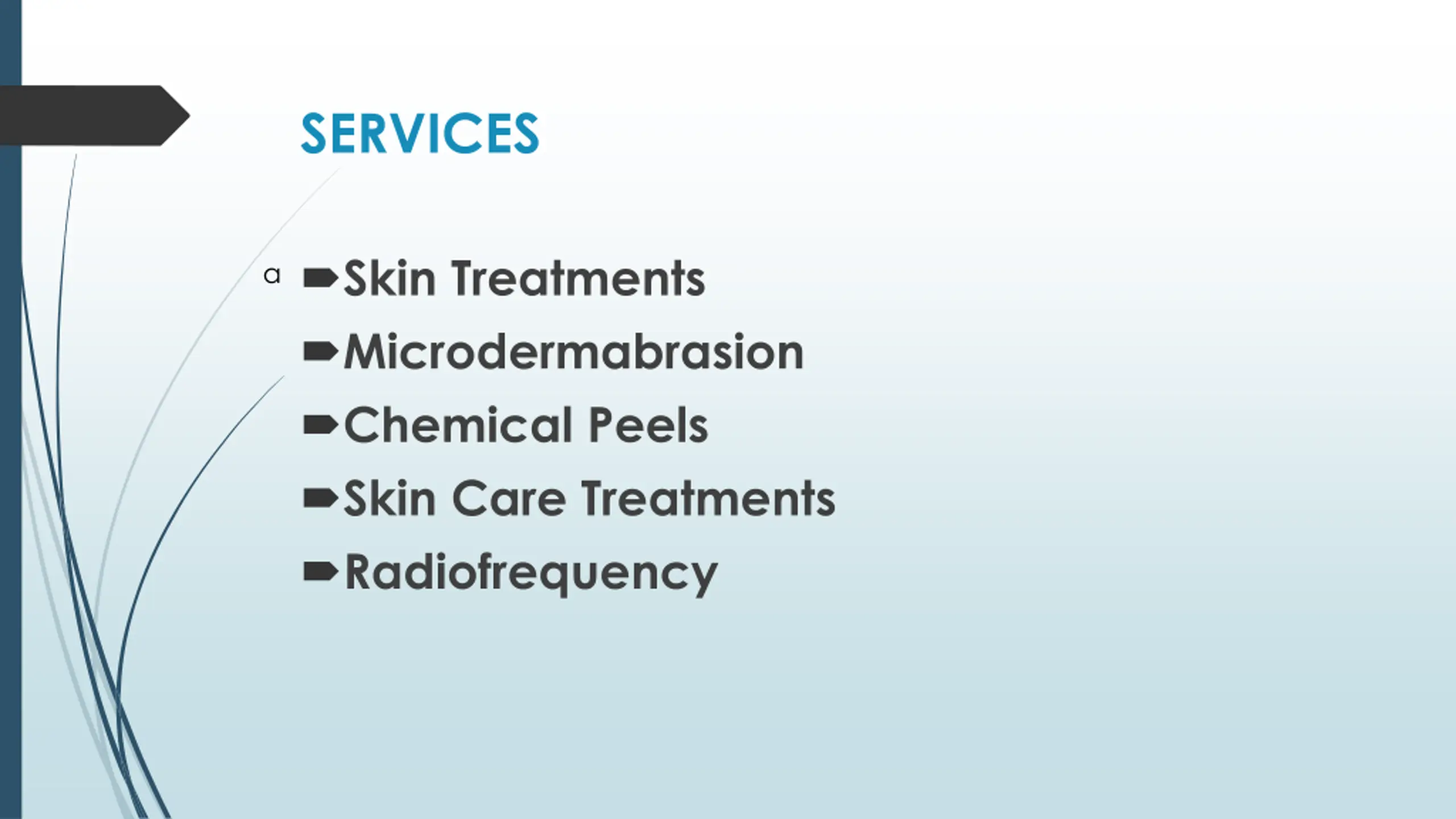 SERVICES

a Skin Treatments
Microdermabrasion
Chemical Peels
Skin Care Treatments
Radiofrequency